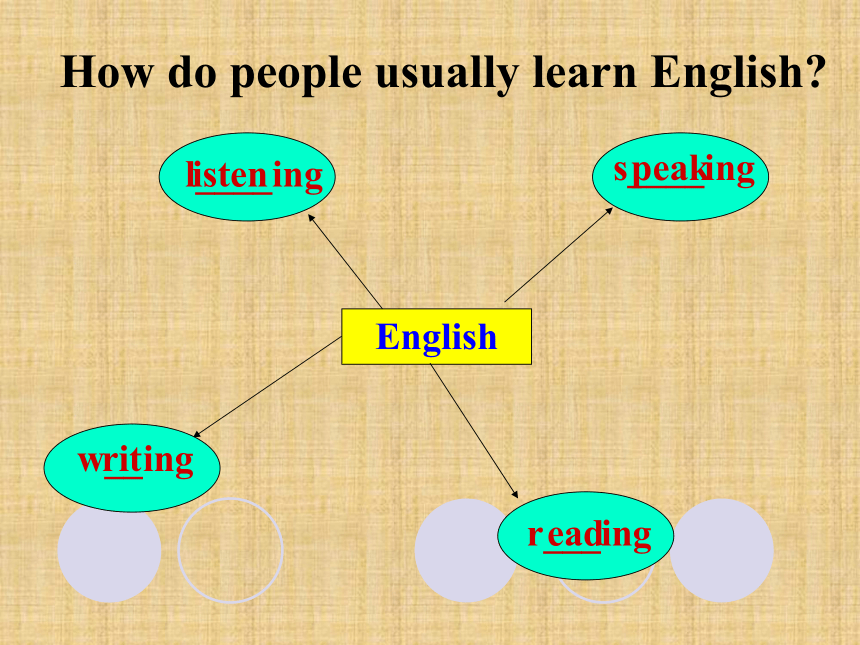 How do people usually learn English?

listening

speaking

English

writing

reading